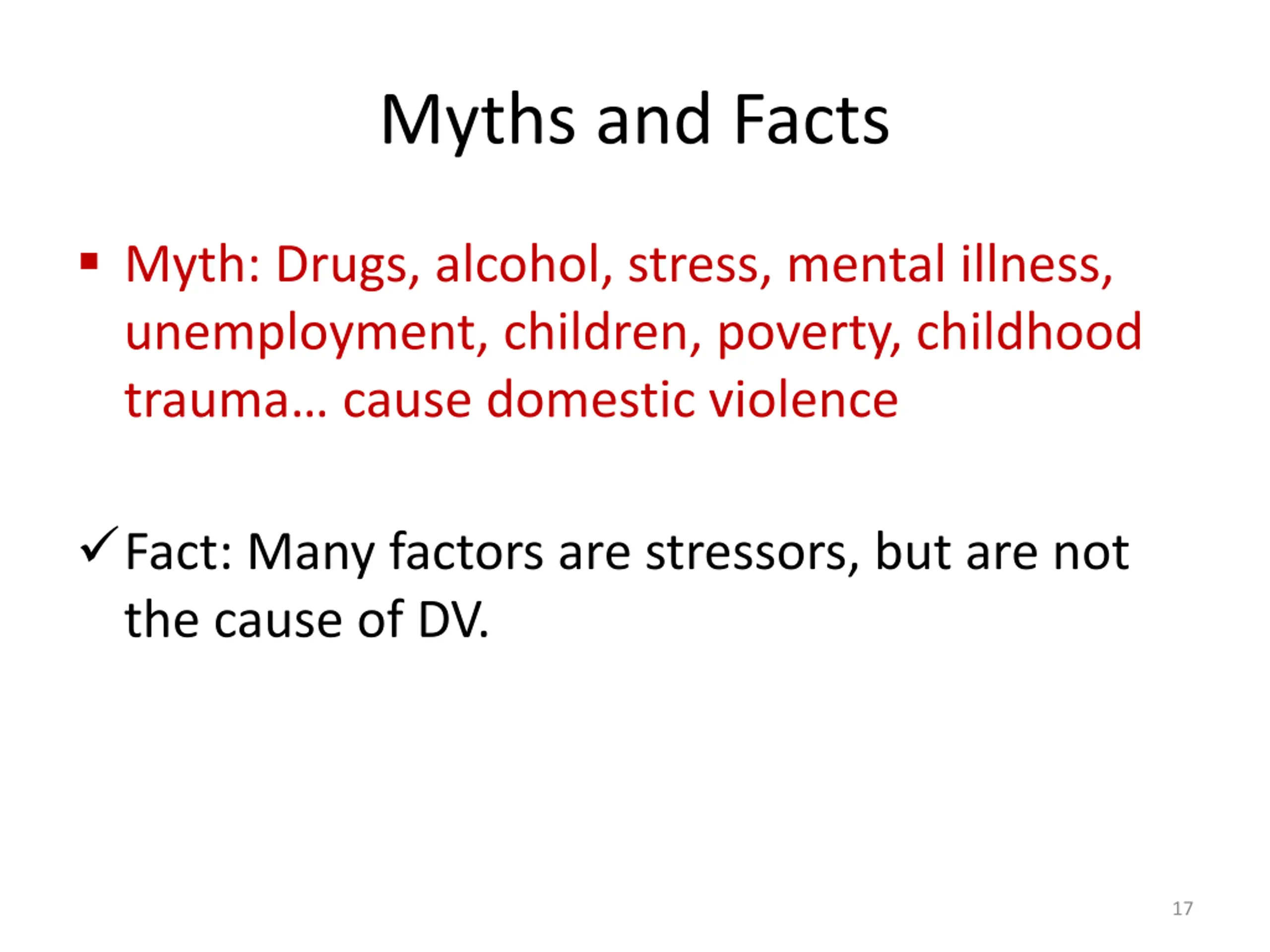 Myths and Facts

▪ Myth: Drugs, alcohol, stress, mental illness, unemployment, children, poverty, childhood trauma… cause domestic violence

✓ Fact: Many factors are stressors, but are not the cause of DV.

17